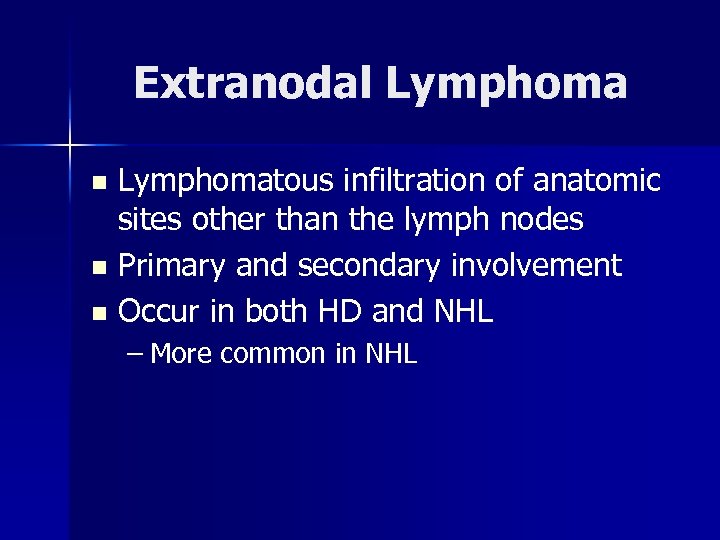 Extranodal Lymphoma

- Lymphomatous infiltration of anatomic sites other than the lymph nodes
- Primary and secondary involvement
- Occur in both HD and NHL
  – More common in NHL